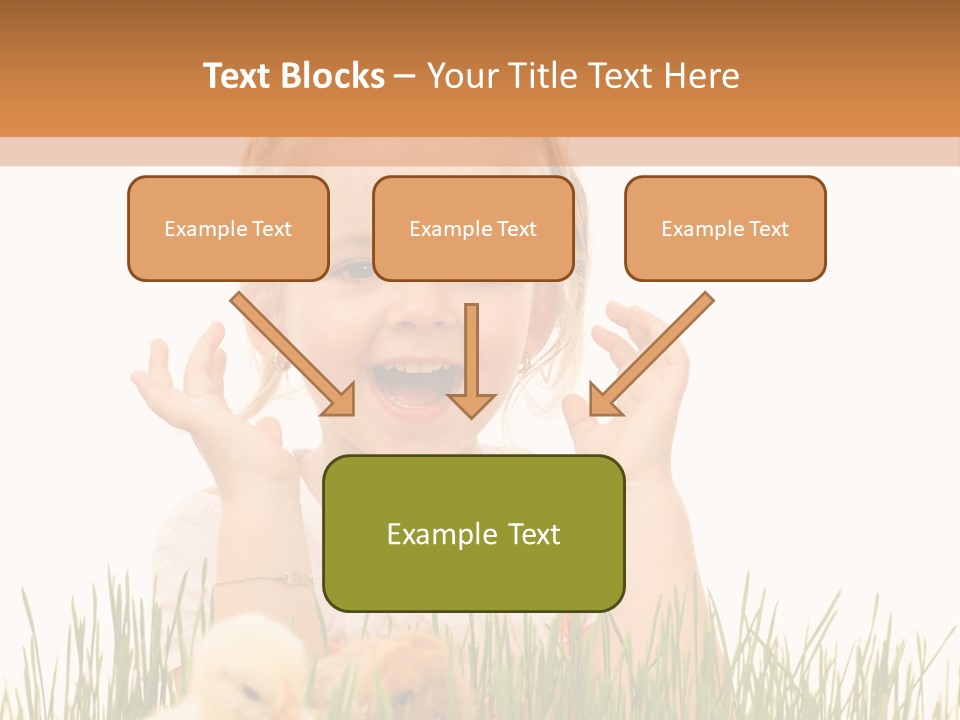 Text Blocks – Your Title Text Here

Example Text

Example Text

Example Text

Example Text